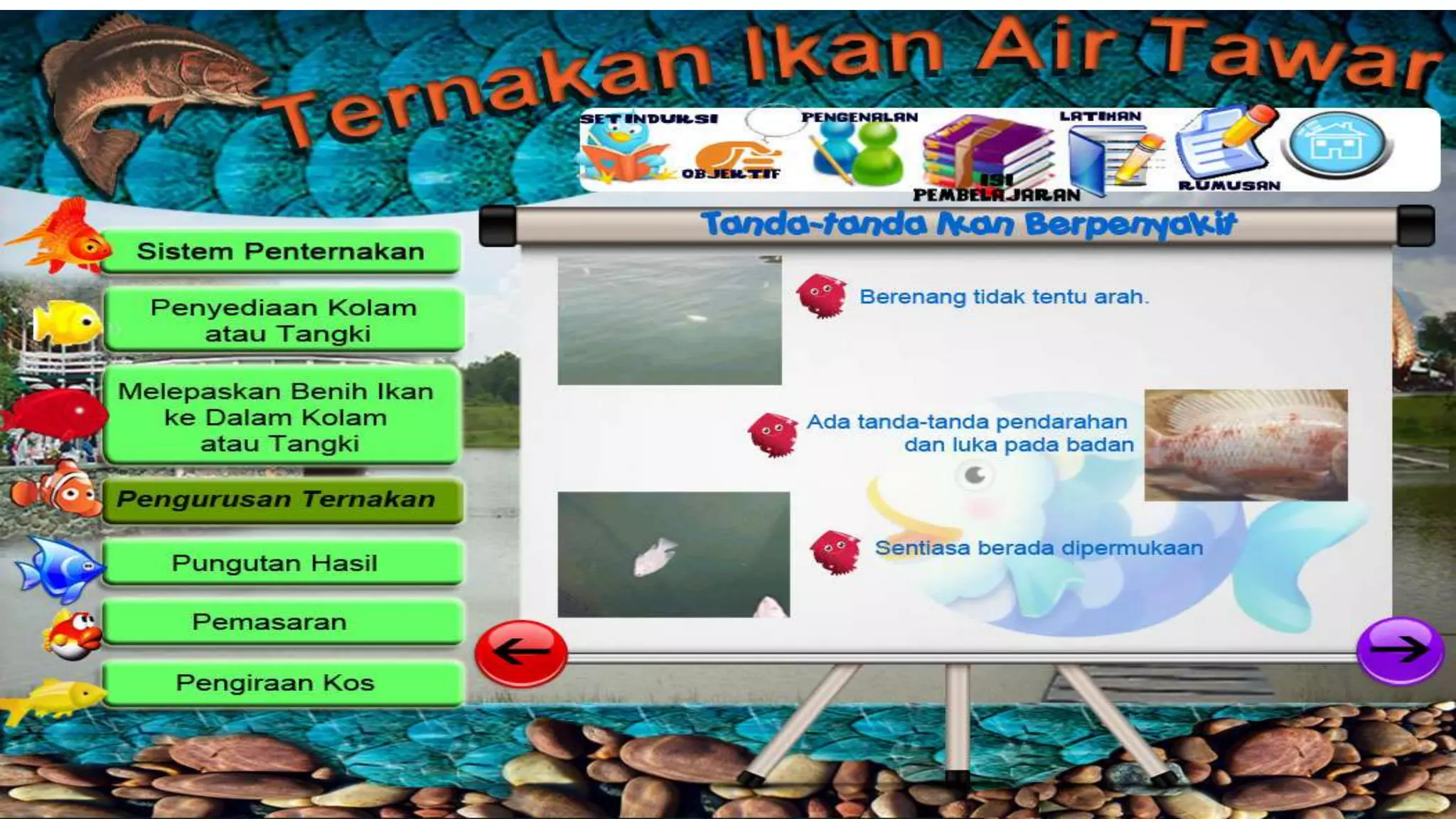 Ternakan Ikan Air Tawar

SET INDUKSI
OBJEKTIF
PENGENALAN
ISI PEMBELAJARAN
LATIHAN
RUMUSAN

Sistem Penternakan

Penyediaan Kolam atau Tangki

Melepaskan Benih Ikan ke Dalam Kolam atau Tangki

Pengurusan Ternakan

Pungutan Hasil

Pemasaran

Pengiraan Kos

Tanda-tanda Ikan Berpenyakit

Berenang tidak tentu arah.

Ada tanda-tanda pendarahan dan luka pada badan

Sentiasa berada dipermukaan